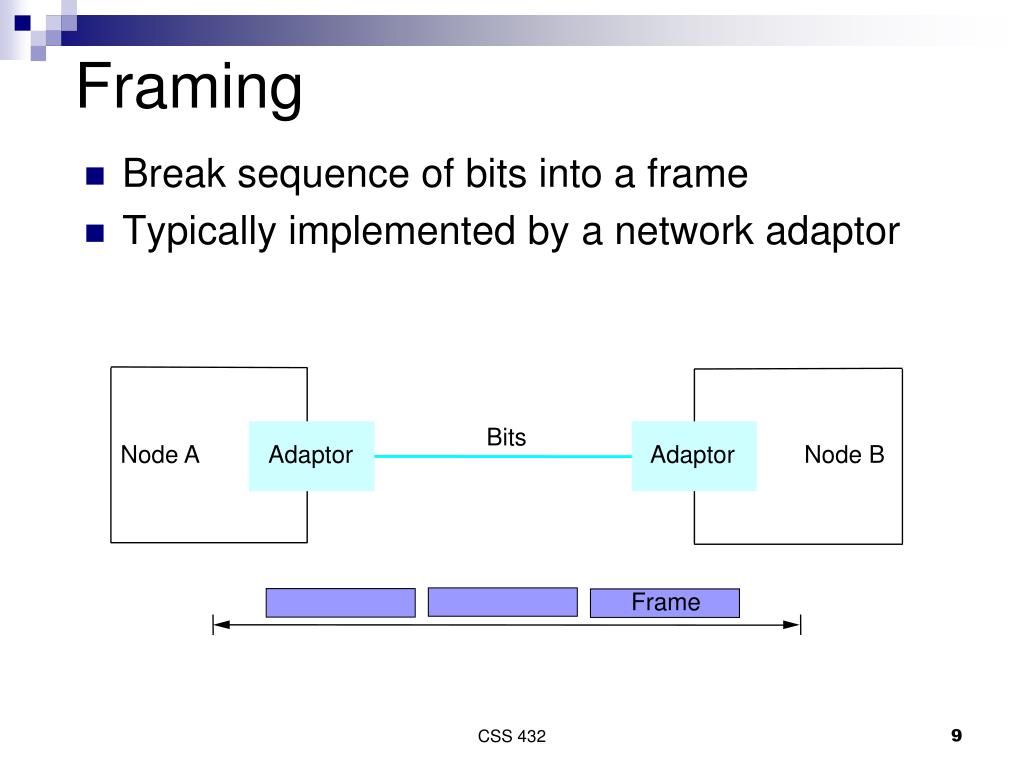 Framing

Break sequence of bits into a frame
Typically implemented by a network adaptor

Node A
Adaptor
Bits
Adaptor
Node B

Frame

CSS 432
9